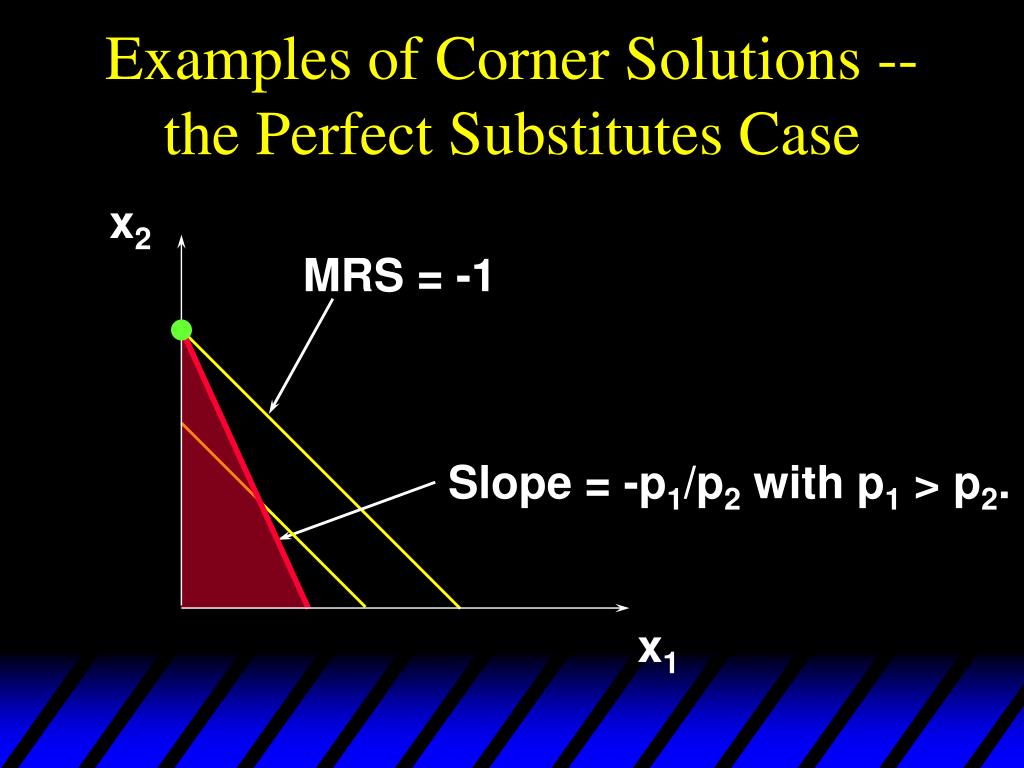 Examples of Corner Solutions -- the Perfect Substitutes Case

$x_2$

MRS = -1

Slope = $-p_1/p_2$ with $p_1 > p_2$.

$x_1$